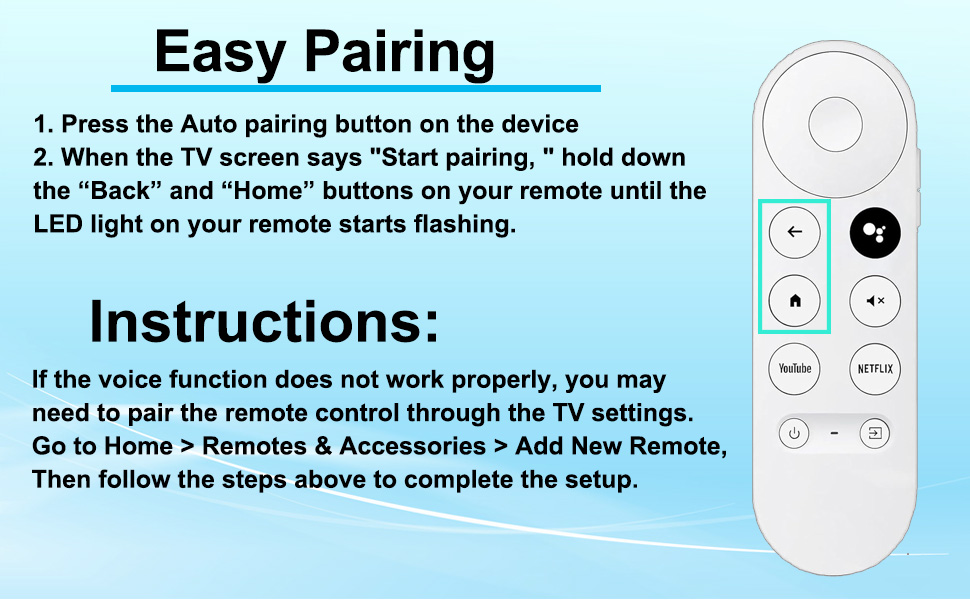 Easy Pairing

1. Press the Auto pairing button on the device
2. When the TV screen says "Start pairing, " hold down the “Back” and “Home” buttons on your remote until the LED light on your remote starts flashing.

Instructions:

If the voice function does not work properly, you may need to pair the remote control through the TV settings. Go to Home > Remotes & Accessories > Add New Remote, Then follow the steps above to complete the setup.

YouTube
NETFLIX